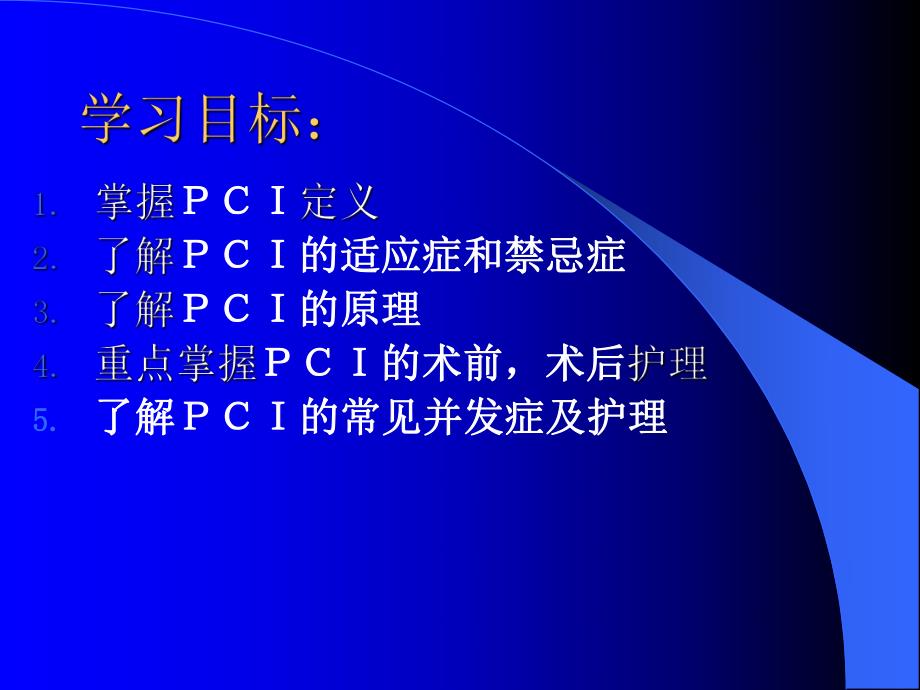 学习目标：

1. 掌握ＰＣＩ定义
2. 了解ＰＣＩ的适应症和禁忌症
3. 了解ＰＣＩ的原理
4. 重点掌握ＰＣＩ的术前，术后护理
5. 了解ＰＣＩ的常见并发症及护理